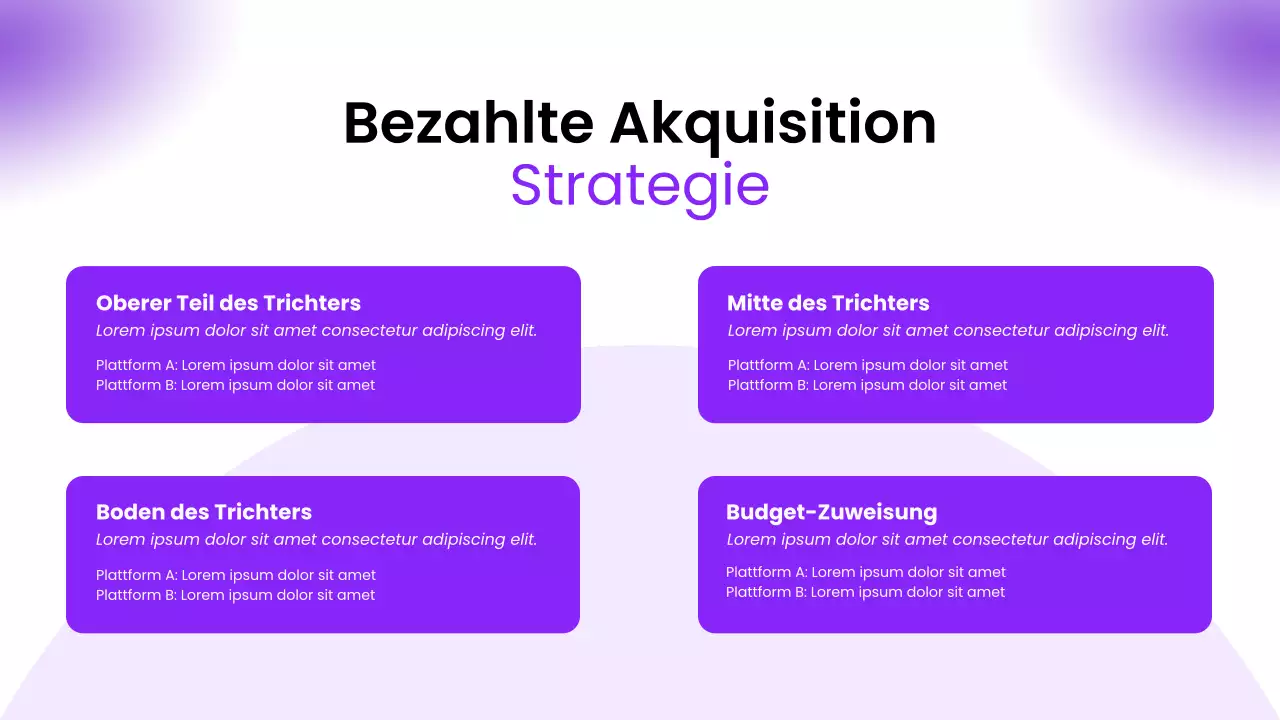 Bezahlte Akquisition
Strategie

Oberer Teil des Trichters
Lorem ipsum dolor sit amet consectetur adipiscing elit.

Plattform A: Lorem ipsum dolor sit amet
Plattform B: Lorem ipsum dolor sit amet

Mitte des Trichters
Lorem ipsum dolor sit amet consectetur adipiscing elit.

Plattform A: Lorem ipsum dolor sit amet
Plattform B: Lorem ipsum dolor sit amet

Boden des Trichters
Lorem ipsum dolor sit amet consectetur adipiscing elit.

Plattform A: Lorem ipsum dolor sit amet
Plattform B: Lorem ipsum dolor sit amet

Budget-Zuweisung
Lorem ipsum dolor sit amet consectetur adipiscing elit.

Plattform A: Lorem ipsum dolor sit amet
Plattform B: Lorem ipsum dolor sit amet